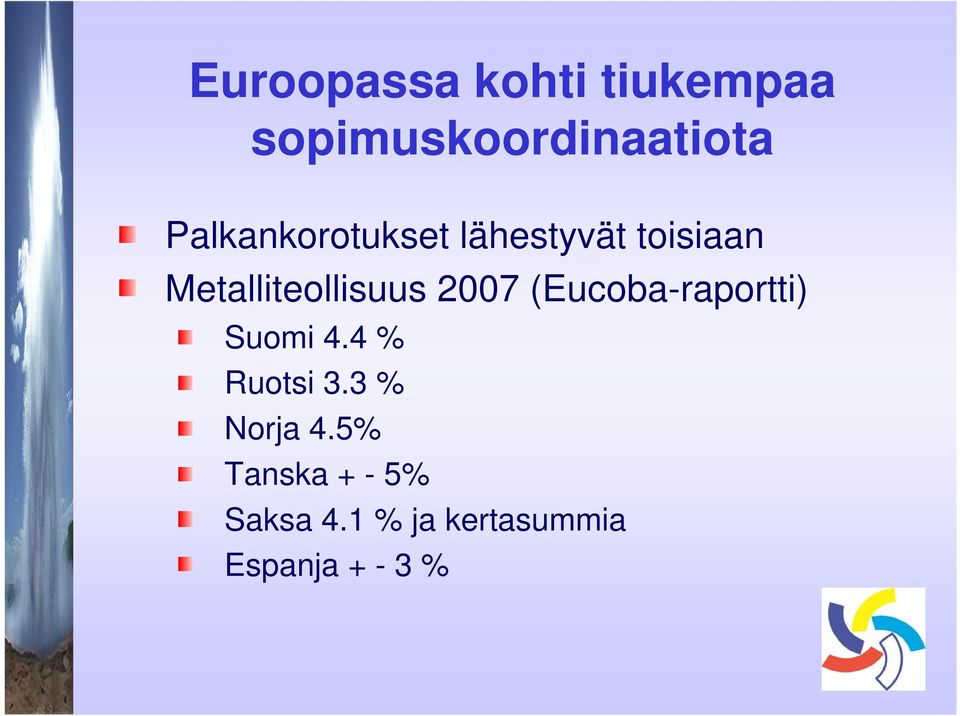 Euroopassa kohti tiukempaa sopimuskoordinaatiota

Palkankorotukset lähestyvät toisiaan

Metalliteollisuus 2007 (Eucoba-raportti)

Suomi 4.4 %

Ruotsi 3.3 %

Norja 4.5%

Tanska + - 5%

Saksa 4.1 % ja kertasummia

Espanja + - 3 %